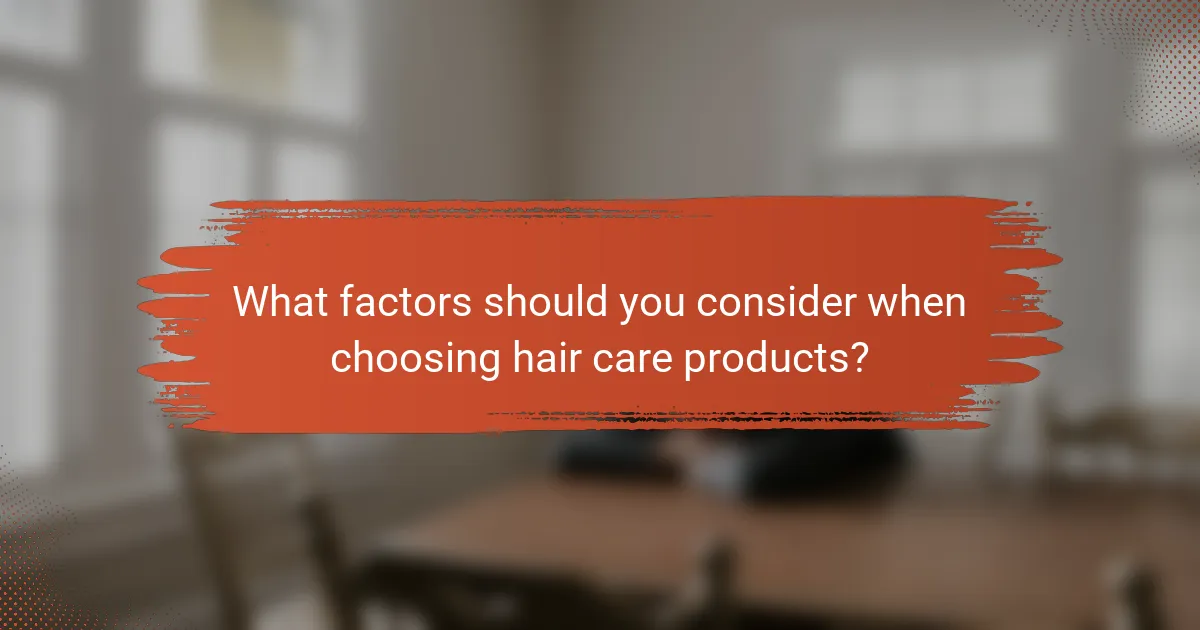 What factors should you consider when choosing hair care products?